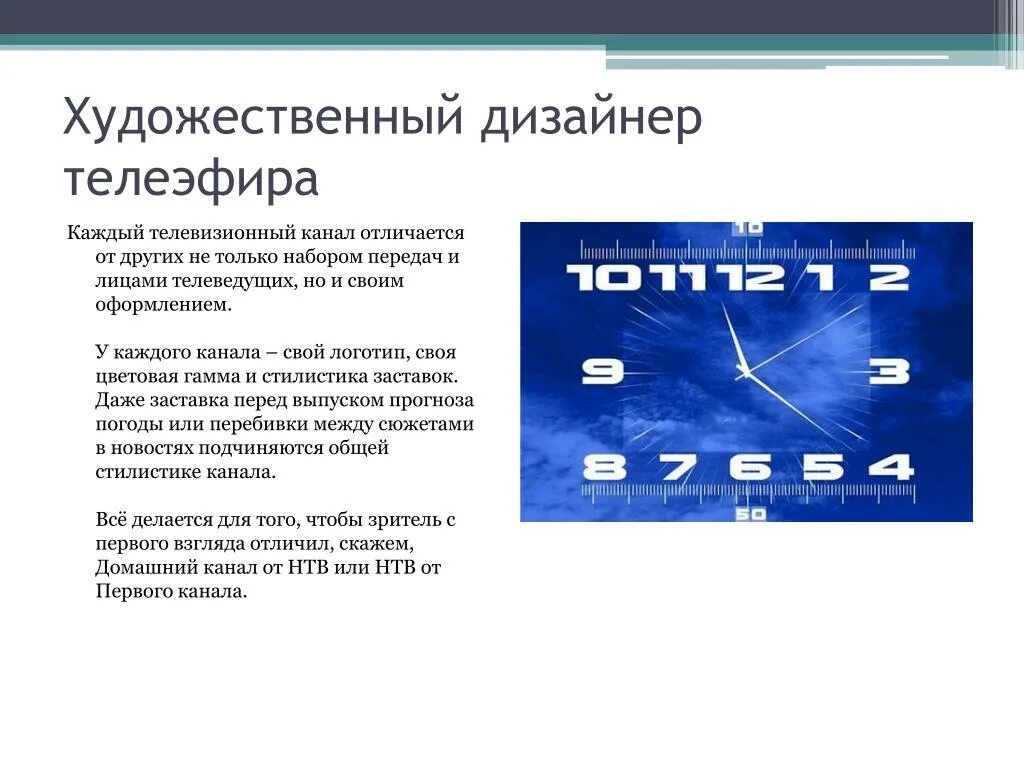 Художественный дизайнер телеэфира

Каждый телевизионный канал отличается от других не только набором передач и лицами телеведущих, но и своим оформлением.

У каждого канала – свой логотип, своя цветовая гамма и стилистика заставок. Даже заставка перед выпуском прогноза погоды или перебивки между сюжетами в новостях подчиняются общей стилистике канала.

Всё делается для того, чтобы зритель с первого взгляда отличил, скажем, Домашний канал от НТВ или НТВ от Первого канала.

10
10 11 12 1 2
9 3
8 7 6 5 4
50